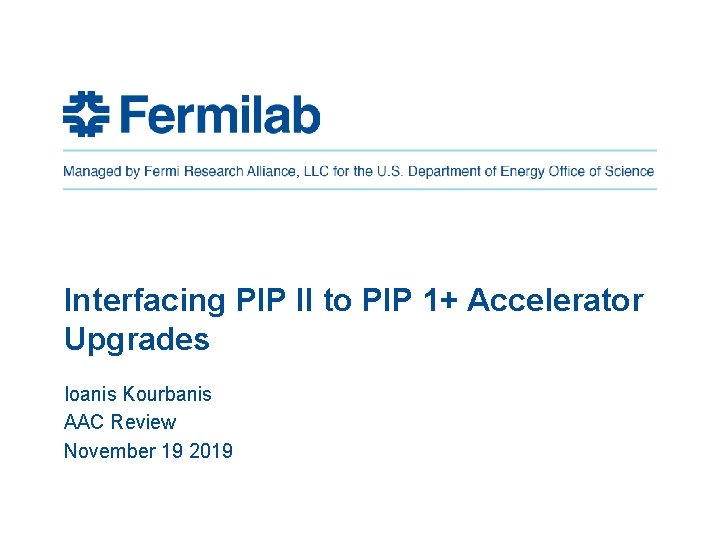 Fermilab

Managed by Fermi Research Alliance, LLC for the U.S. Department of Energy Office of Science

Interfacing PIP II to PIP 1+ Accelerator Upgrades

Ioanis Kourbanis
AAC Review
November 19 2019